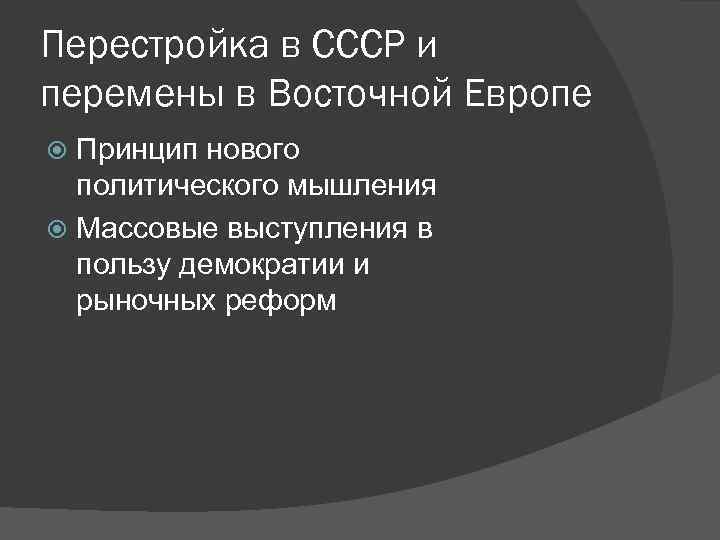 Перестройка в СССР и перемены в Восточной Европе

Принцип нового политического мышления

Массовые выступления в пользу демократии и рыночных реформ